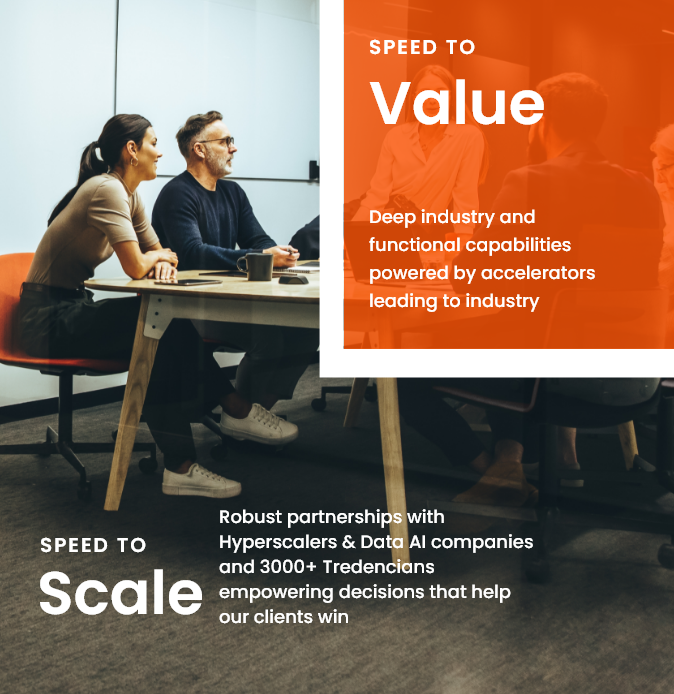 SPEED TO
Value

Deep industry and functional capabilities powered by accelerators leading to industry

SPEED TO
Scale

Robust partnerships with Hyperscalers & Data AI companies and 3000+ Tredencians empowering decisions that help our clients win